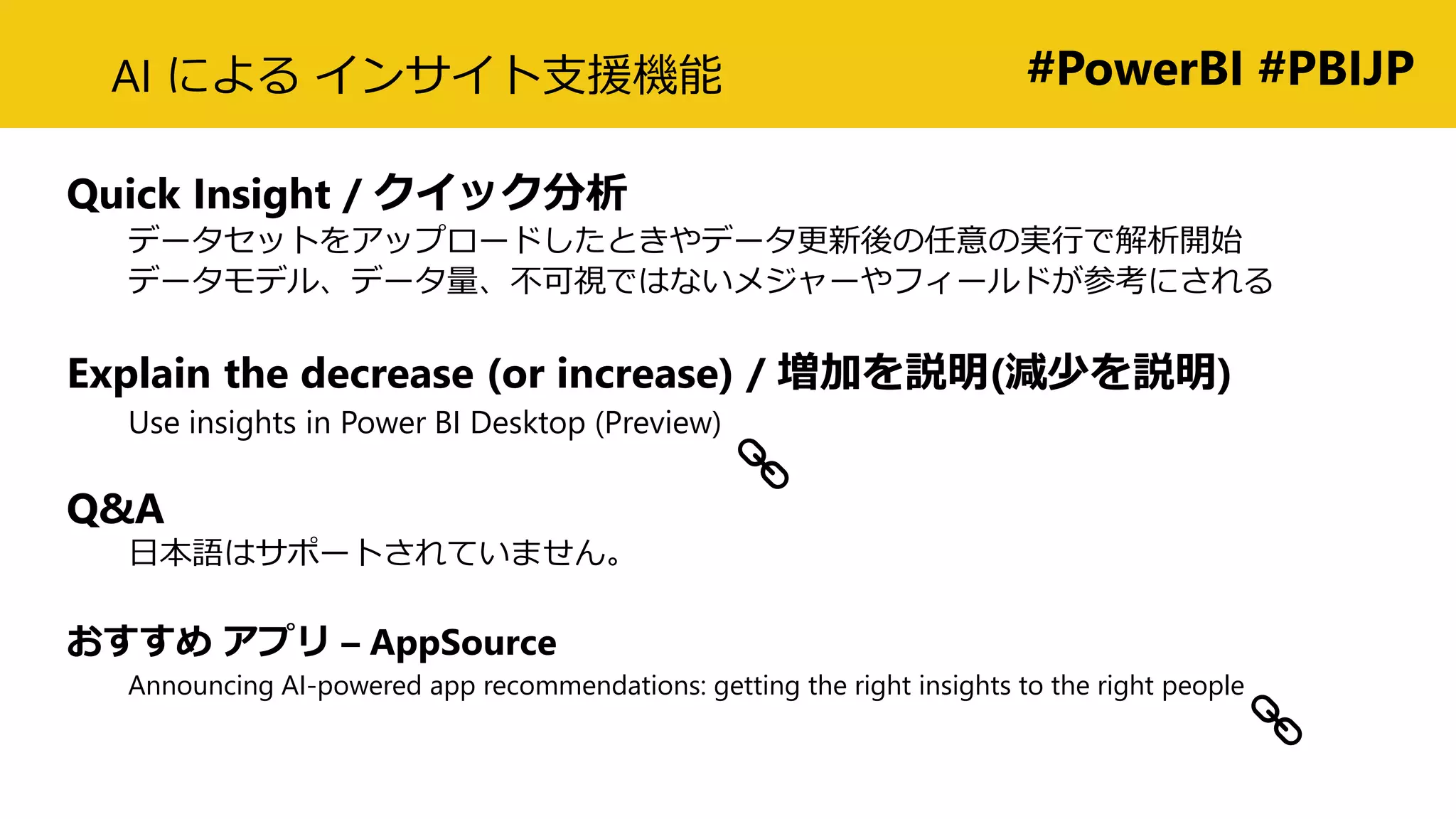 AI による インサイト支援機能

#PowerBI #PBIJP

Quick Insight / クイック分析

データセットをアップロードしたときやデータ更新後の任意の実行で解析開始
データモデル、データ量、不可視ではないメジャーやフィールドが参考にされる

Explain the decrease (or increase) / 増加を説明(減少を説明)

Use insights in Power BI Desktop (Preview)

Q&A

日本語はサポートされていません。

おすすめ アプリ – AppSource

Announcing AI-powered app recommendations: getting the right insights to the right people